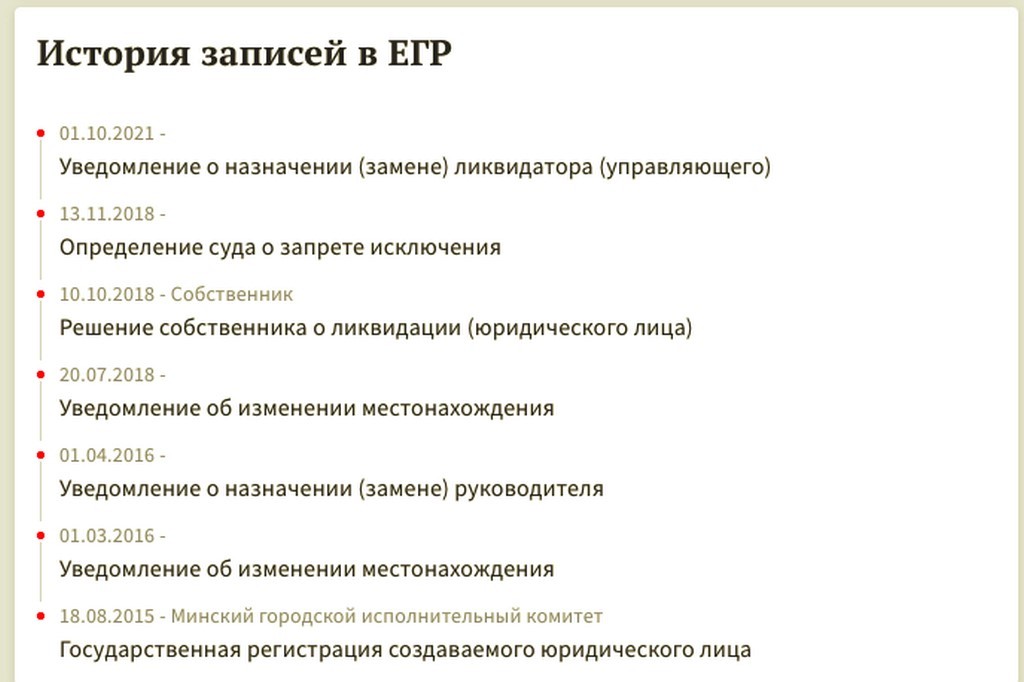 История записей в ЕГР

01.10.2021 -
Уведомление о назначении (замене) ликвидатора (управляющего)

13.11.2018 -
Определение суда о запрете исключения

10.10.2018 - Собственник
Решение собственника о ликвидации (юридического лица)

20.07.2018 -
Уведомление об изменении местонахождения

01.04.2016 -
Уведомление о назначении (замене) руководителя

01.03.2016 -
Уведомление об изменении местонахождения

18.08.2015 - Минский городской исполнительный комитет
Государственная регистрация создаваемого юридического лица